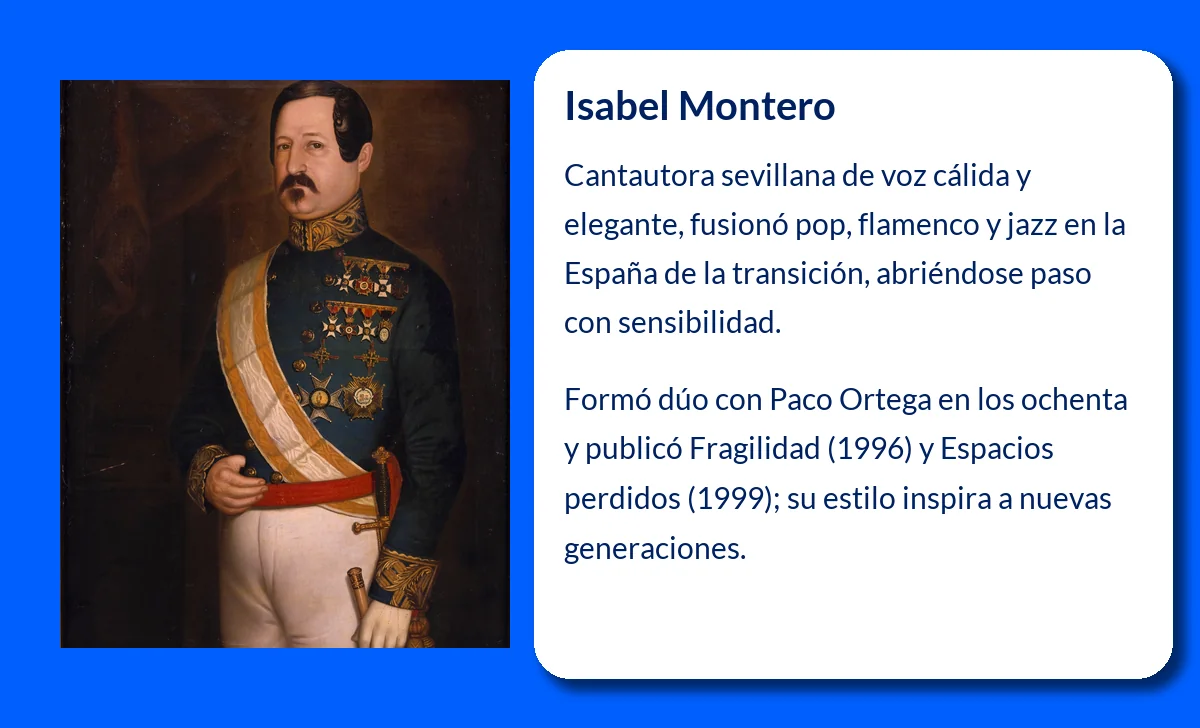 Isabel Montero

Cantautora sevillana de voz cálida y elegante, fusionó pop, flamenco y jazz en la España de la transición, abriéndose paso con sensibilidad.

Formó dúo con Paco Ortega en los ochenta y publicó Fragilidad (1996) y Espacios perdidos (1999); su estilo inspira a nuevas generaciones.